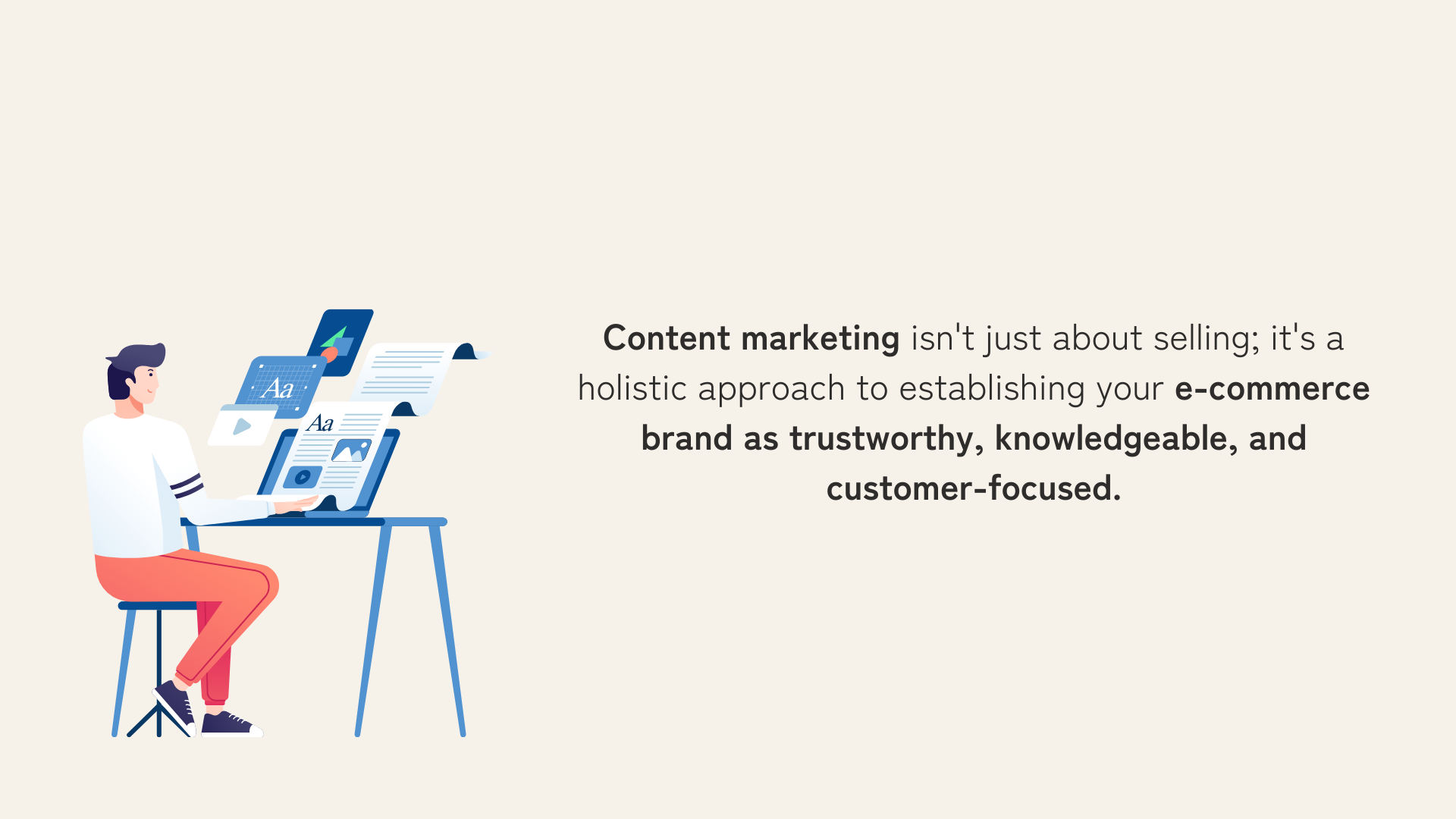 Aa

Aa

Content marketing isn't just about selling; it's a holistic approach to establishing your e-commerce brand as trustworthy, knowledgeable, and customer-focused.